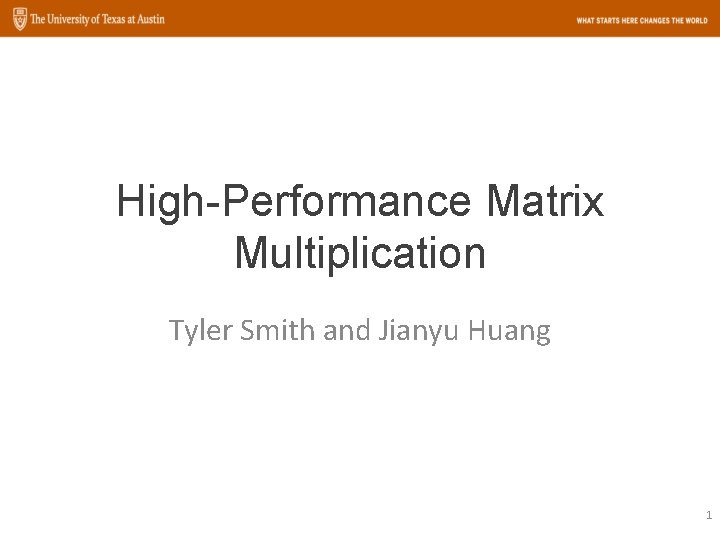 The University of Texas at Austin

WHAT STARTS HERE CHANGES THE WORLD

High-Performance Matrix Multiplication

Tyler Smith and Jianyu Huang

1